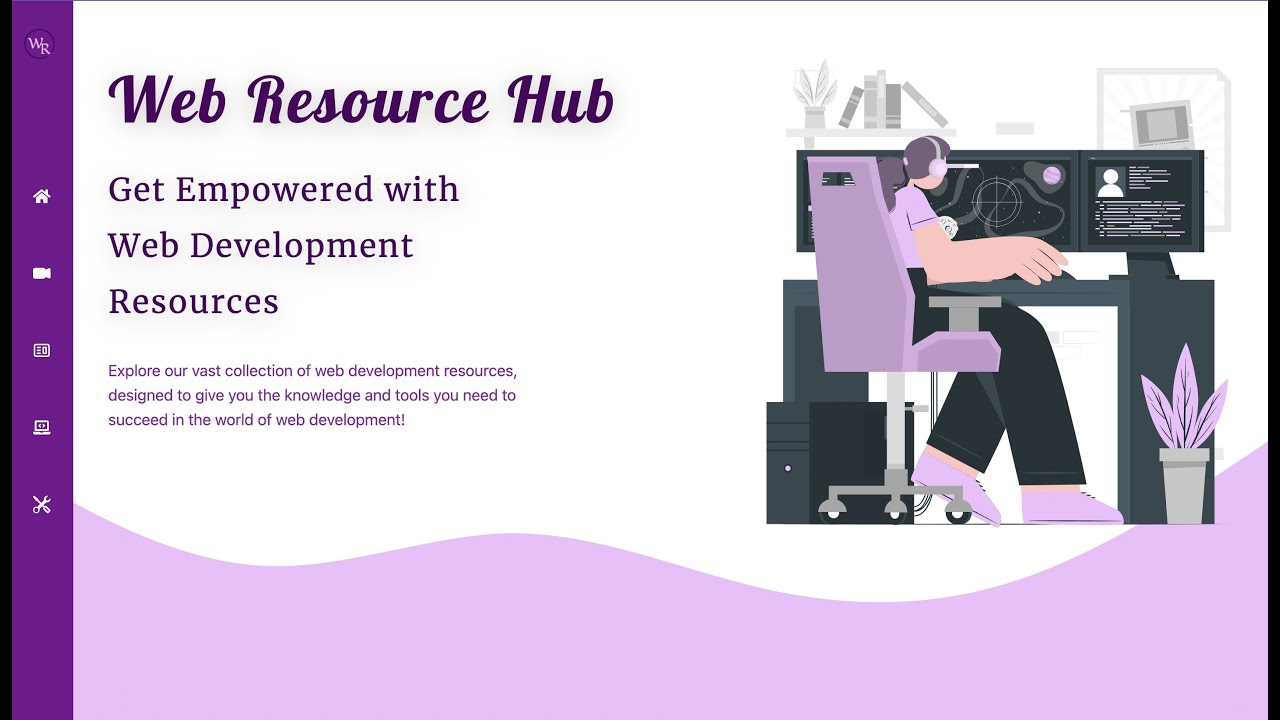 WR

Web Resource Hub

Get Empowered with Web Development Resources

Explore our vast collection of web development resources, designed to give you the knowledge and tools you need to succeed in the world of web development!